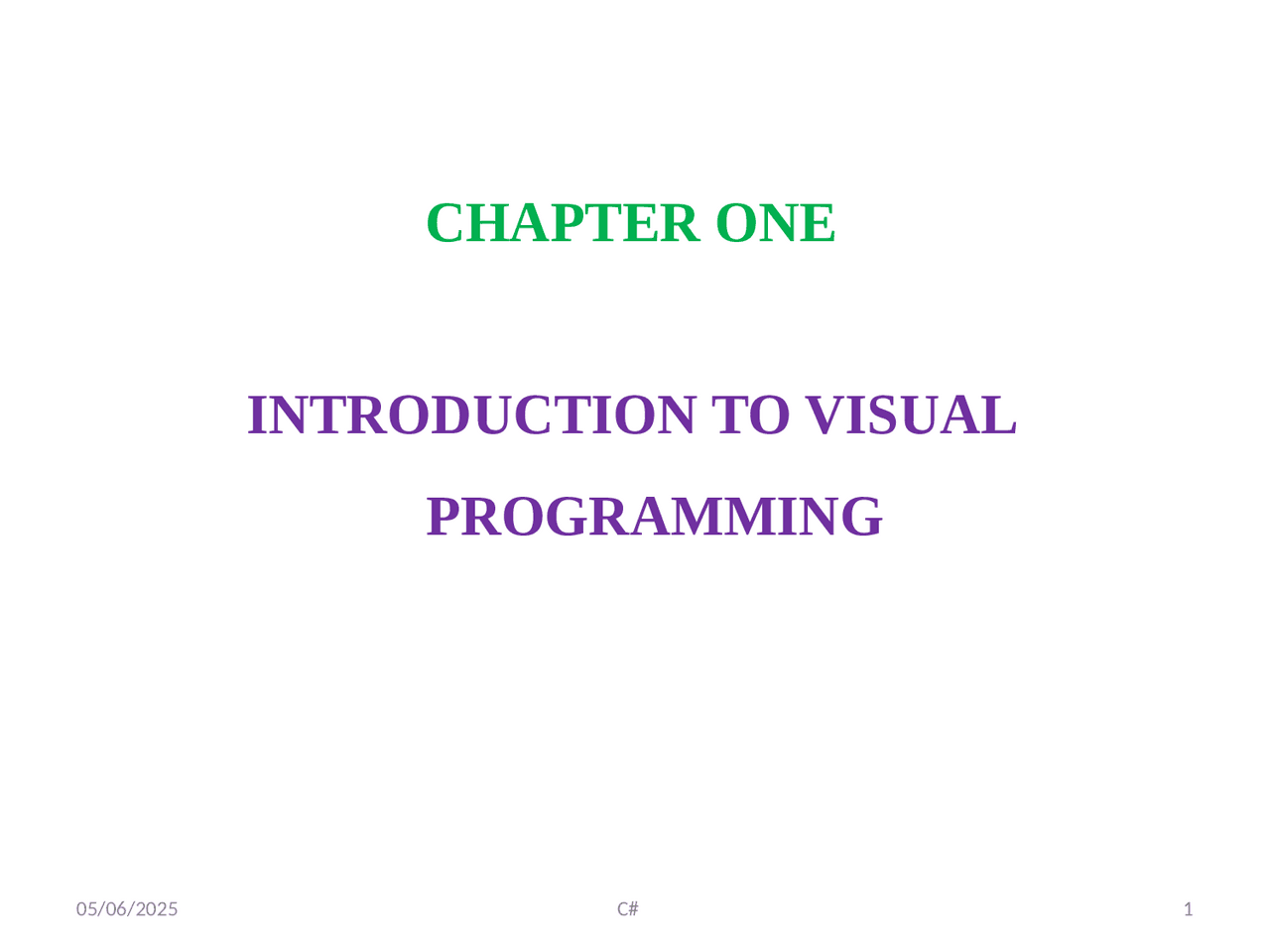 CHAPTER ONE

INTRODUCTION TO VISUAL PROGRAMMING

05/06/2025

C#

1